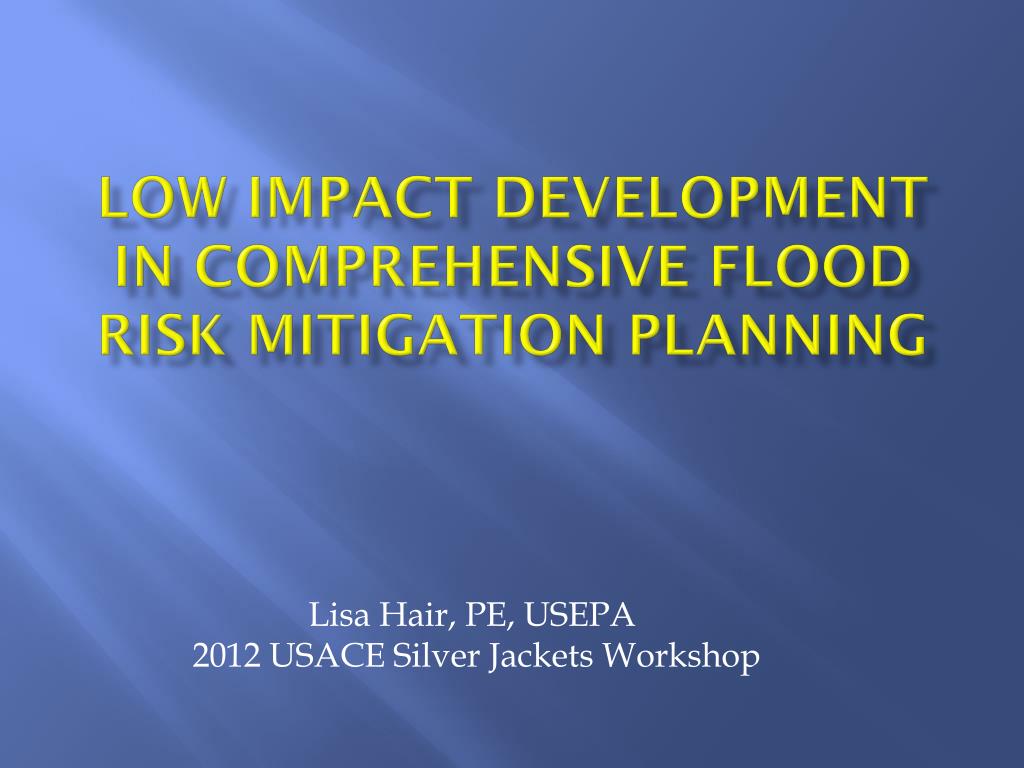 LOW IMPACT DEVELOPMENT IN COMPREHENSIVE FLOOD RISK MITIGATION PLANNING

Lisa Hair, PE, USEPA
2012 USACE Silver Jackets Workshop